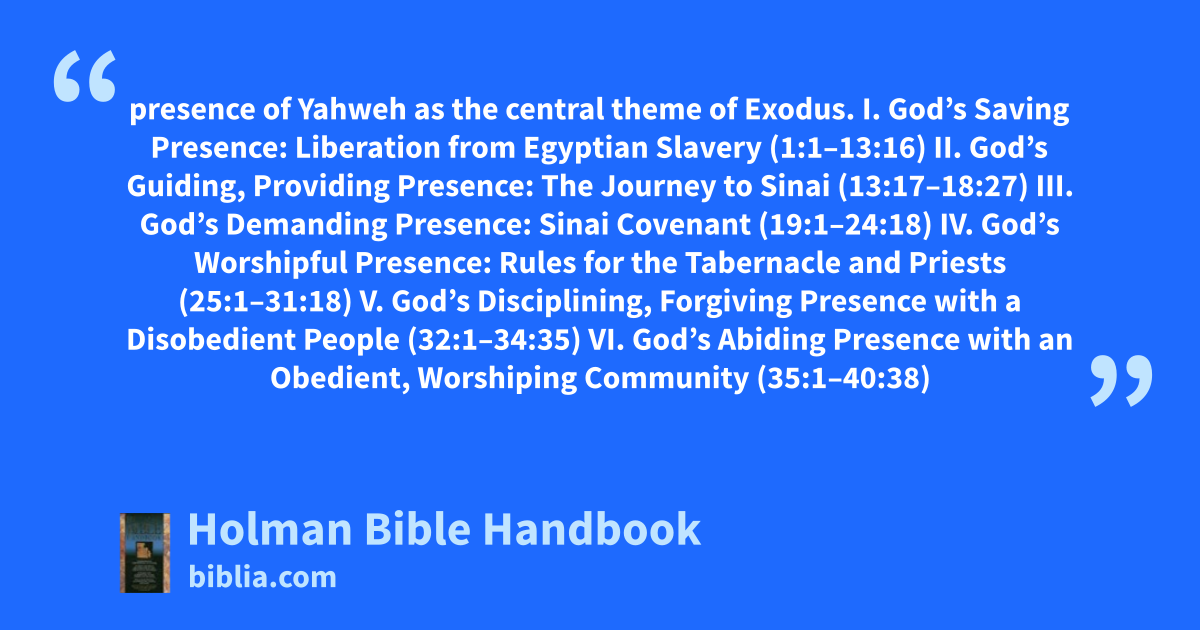 “ presence of Yahweh as the central theme of Exodus. I. God’s Saving Presence: Liberation from Egyptian Slavery (1:1–13:16) II. God’s Guiding, Providing Presence: The Journey to Sinai (13:17–18:27) III. God’s Demanding Presence: Sinai Covenant (19:1–24:18) IV. God’s Worshipful Presence: Rules for the Tabernacle and Priests (25:1–31:18) V. God’s Disciplining, Forgiving Presence with a Disobedient People (32:1–34:35) VI. God’s Abiding Presence with an Obedient, Worshiping Community (35:1–40:38) ”

Holman Bible Handbook
biblia.com